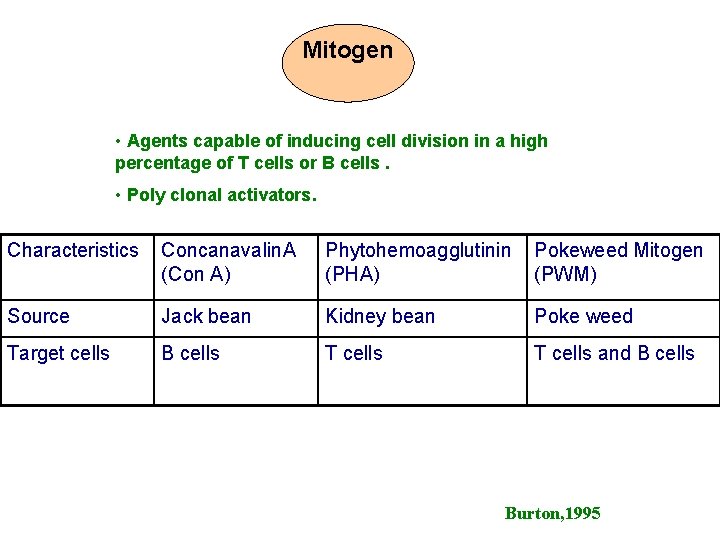 Mitogen

• Agents capable of inducing cell division in a high percentage of T cells or B cells .

• Poly clonal activators.

| Characteristics | ConcanavalinA (Con A) | Phytohemoagglutinin (PHA) | Pokeweed Mitogen (PWM) |
|---|---|---|---|
| Source | Jack bean | Kidney bean | Poke weed |
| Target cells | B cells | T cells | T cells and B cells |

Burton,1995